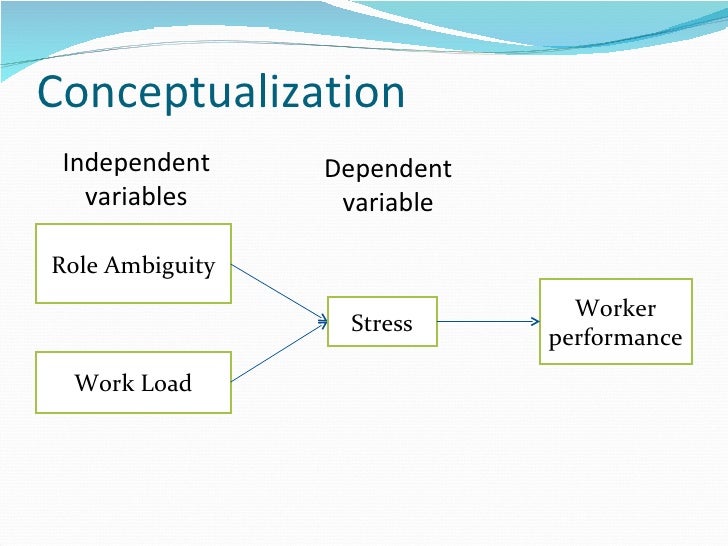 Conceptualization

Independent variables

Dependent variable

Role Ambiguity

Work Load

Stress

Worker performance